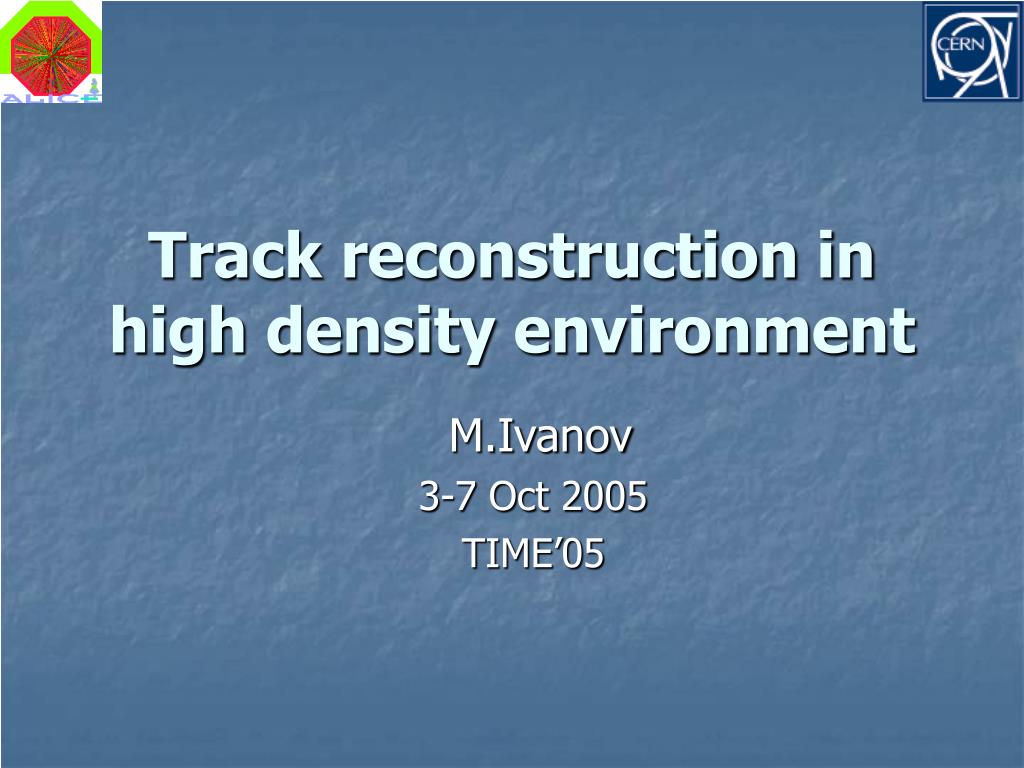 ALICE

CERN

Track reconstruction in high density environment

M.Ivanov
3-7 Oct 2005
TIME'05